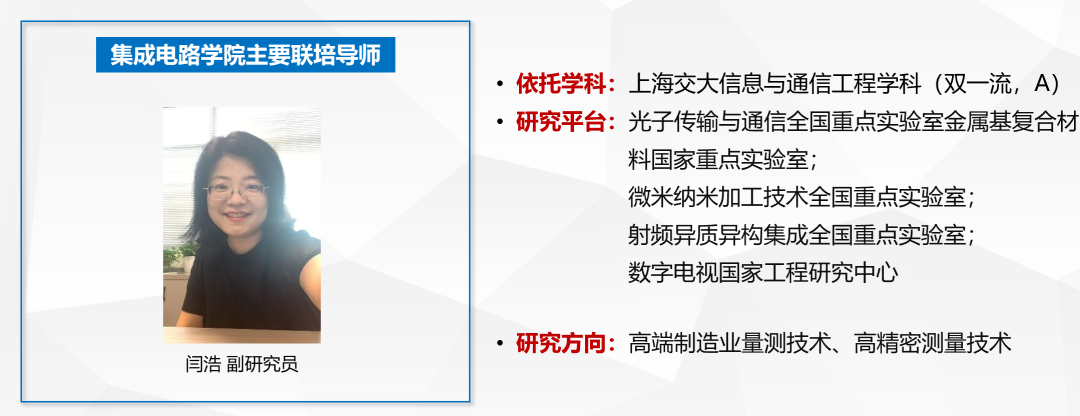 集成电路学院主要联培导师

闫浩 副研究员

• 依托学科：上海交大信息与通信工程学科（双一流，A）

• 研究平台：光子传输与通信全国重点实验室金属基复合材料国家重点实验室；
微米纳米加工技术全国重点实验室；
射频异质异构集成全国重点实验室；
数字电视国家工程研究中心

• 研究方向：高端制造业量测技术、高精密测量技术